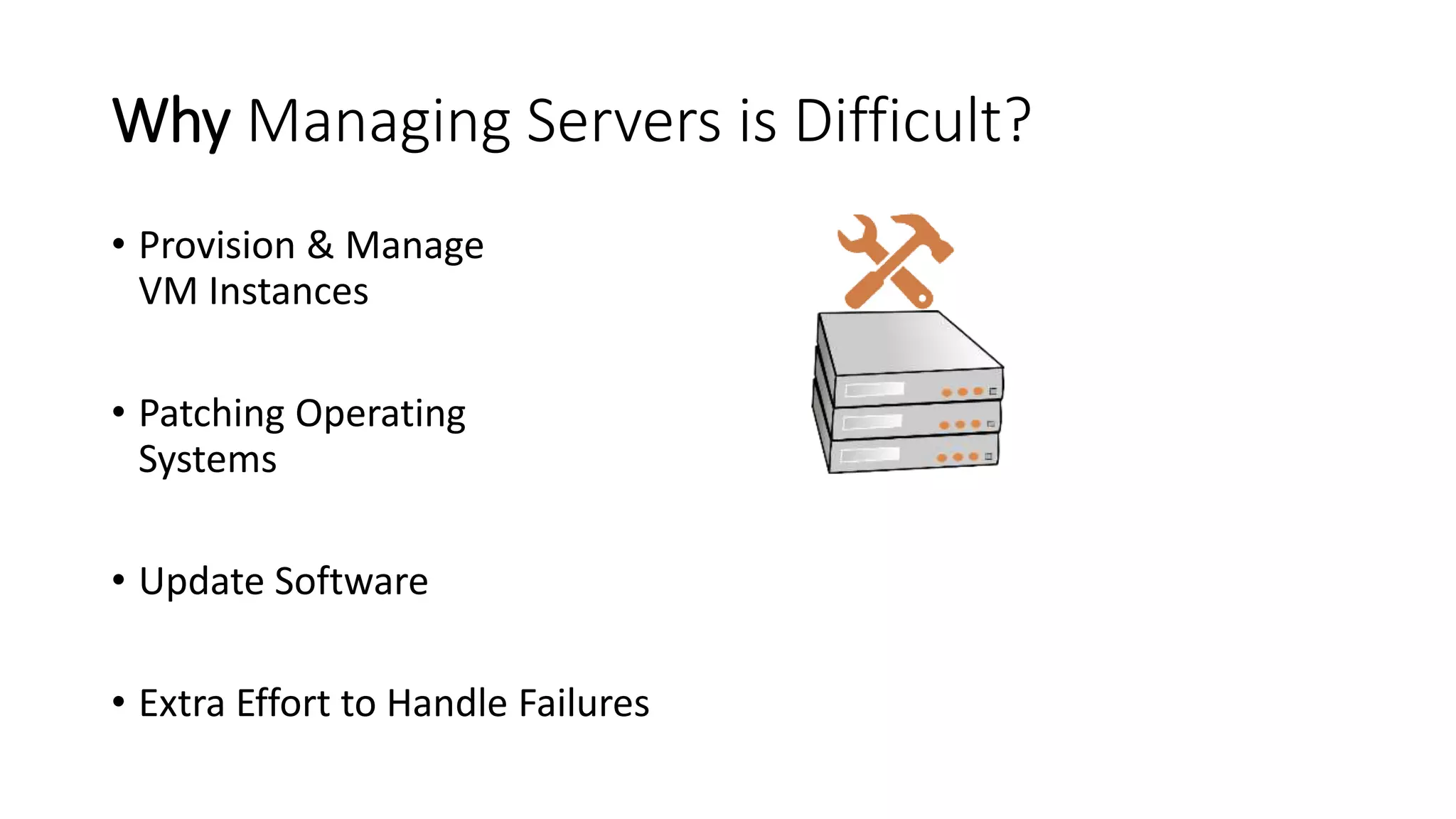 Why Managing Servers is Difficult?

• Provision & Manage VM Instances

• Patching Operating Systems

• Update Software

• Extra Effort to Handle Failures